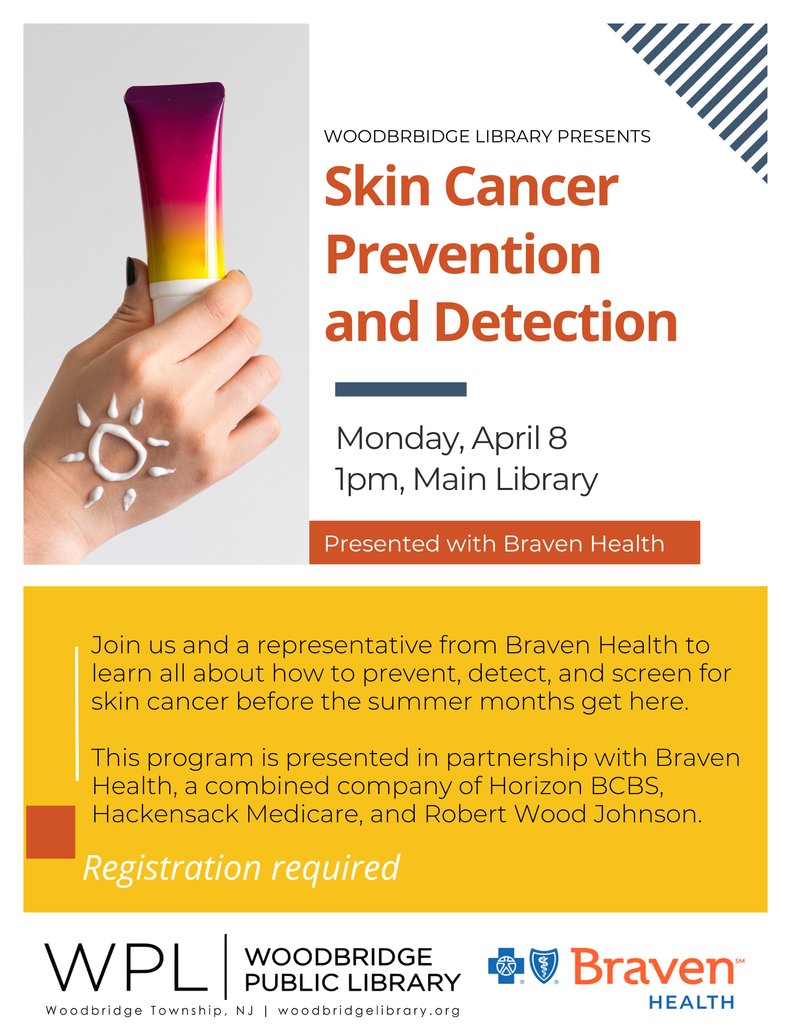 WOODBRBIDGE LIBRARY PRESENTS

Skin Cancer Prevention and Detection

Monday, April 8
1pm, Main Library

Presented with Braven Health

Join us and a representative from Braven Health to learn all about how to prevent, detect, and screen for skin cancer before the summer months get here.

This program is presented in partnership with Braven Health, a combined company of Horizon BCBS, Hackensack Medicare, and Robert Wood Johnson.

Registration required

WPL | WOODBRIDGE PUBLIC LIBRARY
Woodbridge Township, NJ | woodbridgelibrary.org

Braven℠ HEALTH